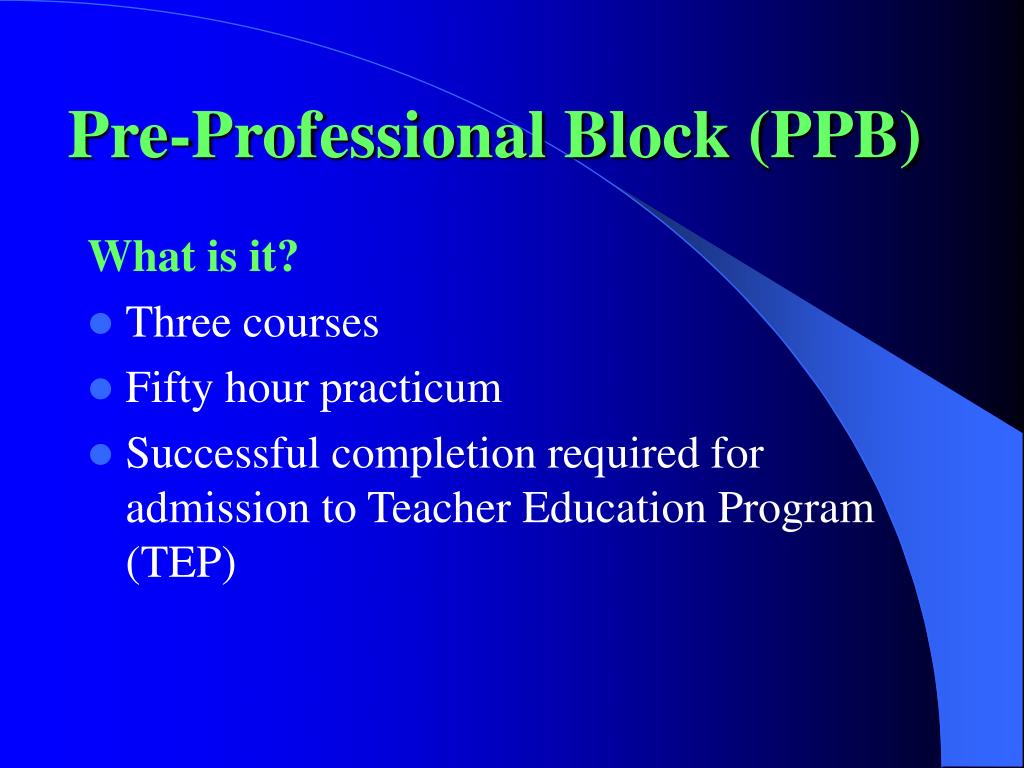 Pre-Professional Block (PPB)

What is it?

- Three courses
- Fifty hour practicum
- Successful completion required for admission to Teacher Education Program (TEP)